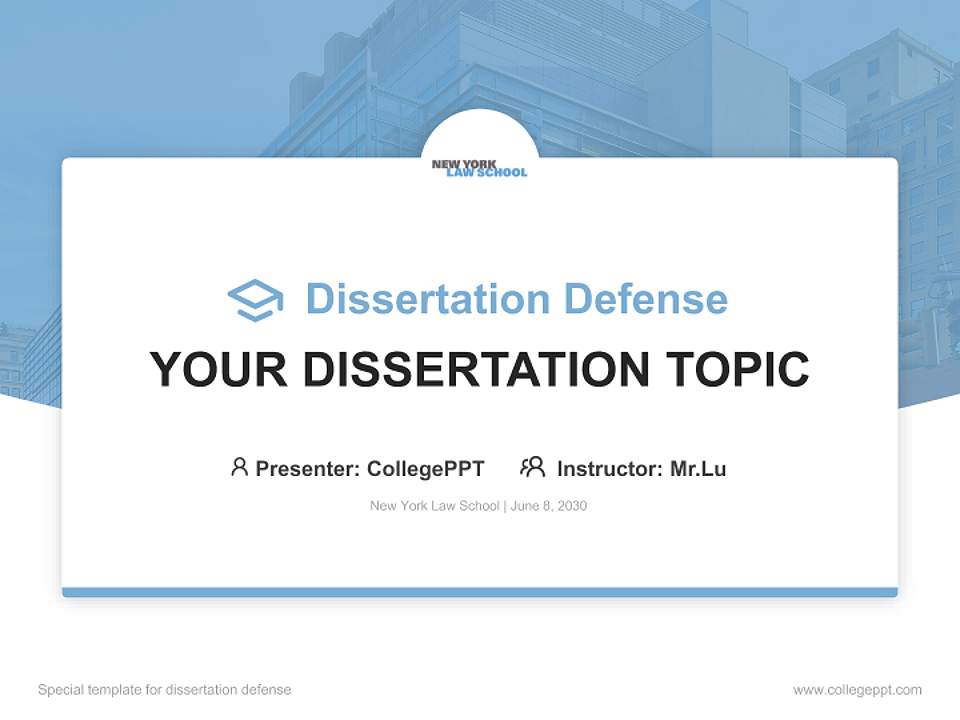 NEW YORK
LAW SCHOOL

Dissertation Defense

YOUR DISSERTATION TOPIC

Presenter: CollegePPT Instructor: Mr.Lu

New York Law School | June 8, 2030

Special template for dissertation defense

www.collegeppt.com